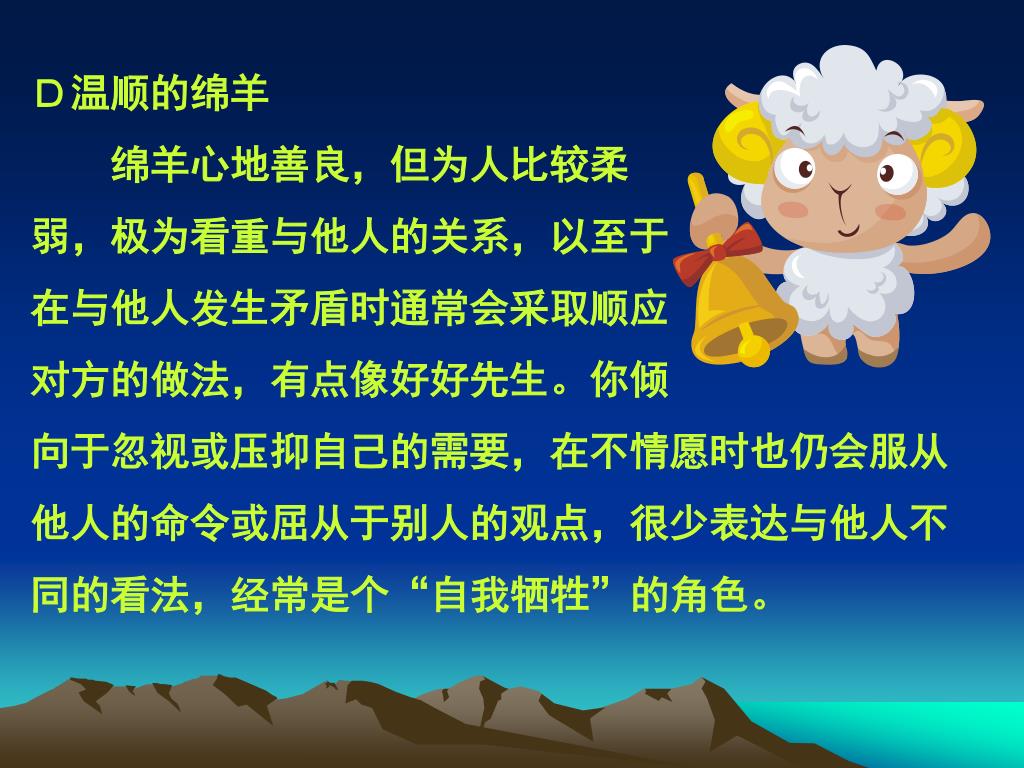 D温顺的绵羊

绵羊心地善良，但为人比较柔弱，极为看重与他人的关系，以至于在与他人发生矛盾时通常会采取顺应对方的做法，有点像好好先生。你倾向于忽视或压抑自己的需要，在不情愿时也仍会服从他人的命令或屈从于别人的观点，很少表达与他人不同的看法，经常是个“自我牺牲”的角色。